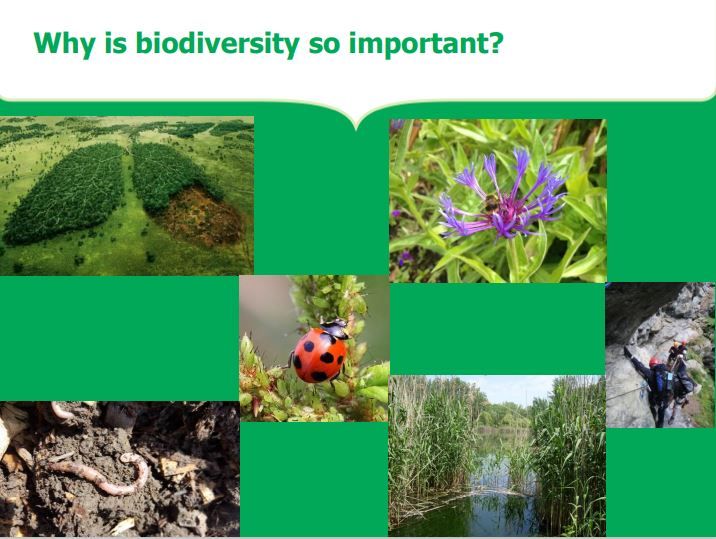 Why is biodiversity so important?